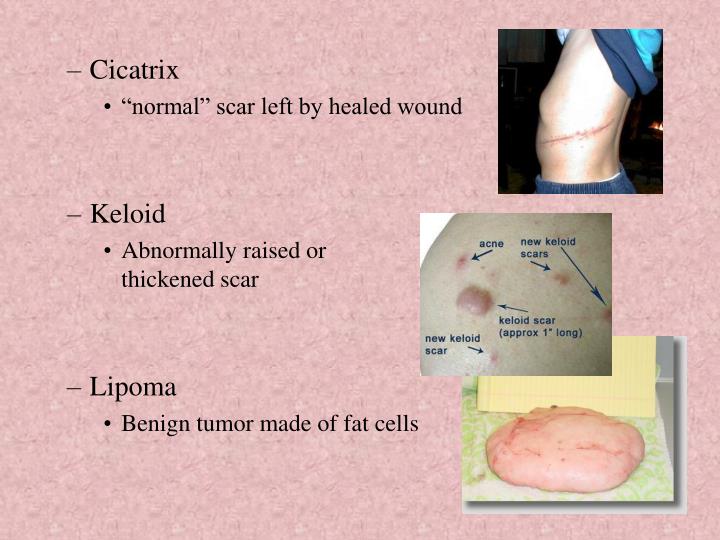 – Cicatrix

• "normal" scar left by healed wound

– Keloid

• Abnormally raised or thickened scar

acne

new keloid scars

keloid scar (approx 1" long)

new keloid scar

– Lipoma

• Benign tumor made of fat cells